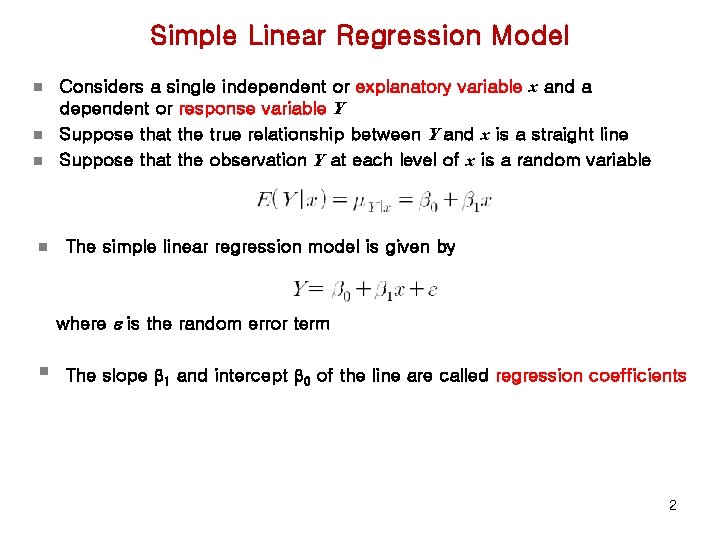 Simple Linear Regression Model

Considers a single independent or explanatory variable $x$ and a dependent or response variable $Y$

Suppose that the true relationship between $Y$ and $x$ is a straight line

Suppose that the observation $Y$ at each level of $x$ is a random variable

$E(Y|x) = \mu_{Y|x} = \beta_0 + \beta_1 x$

The simple linear regression model is given by

$Y = \beta_0 + \beta_1 x + \varepsilon$

where $\varepsilon$ is the random error term

The slope $\beta_1$ and intercept $\beta_0$ of the line are called regression coefficients

2